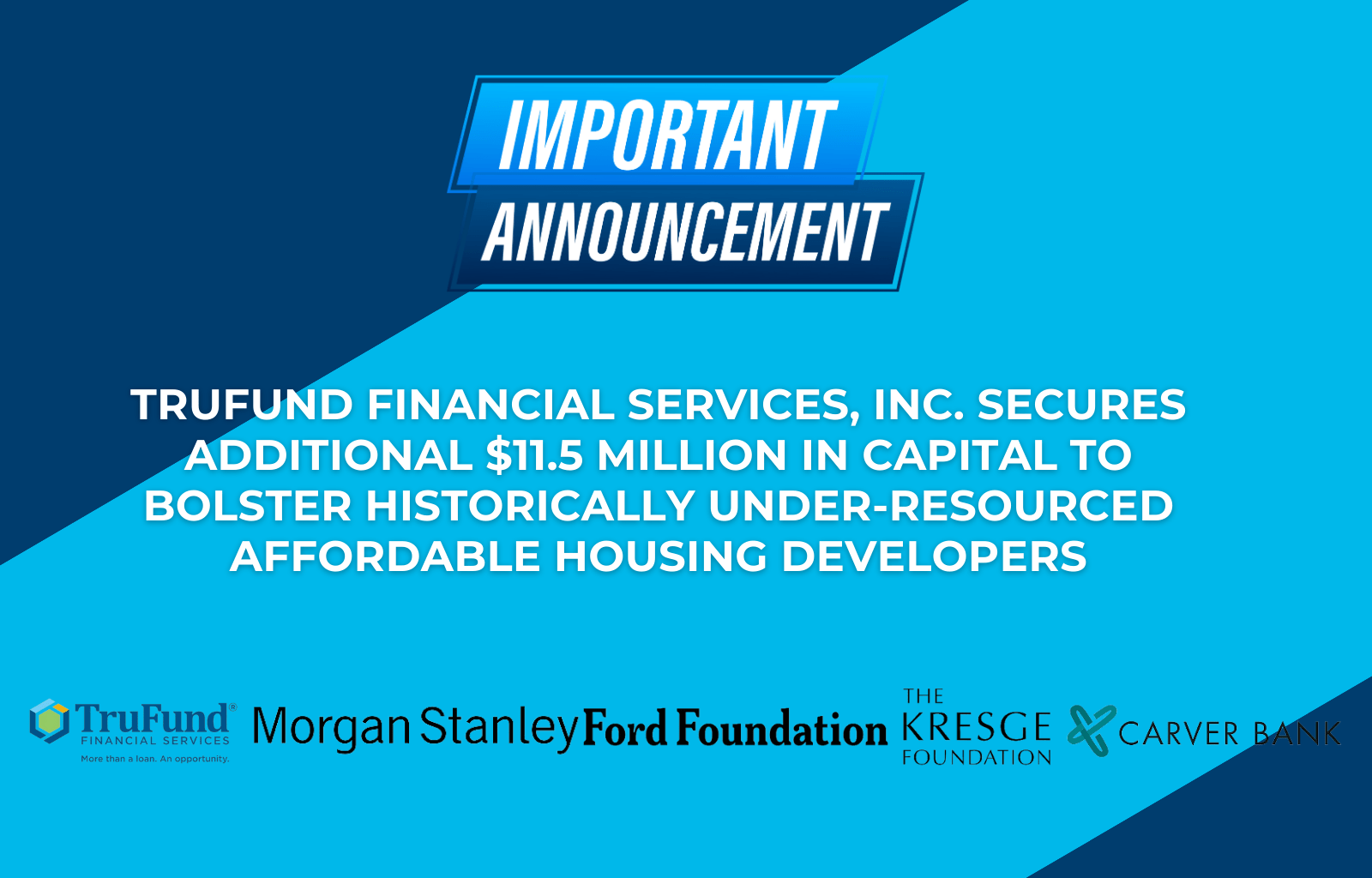 IMPORTANT
ANNOUNCEMENT

TRUFUND FINANCIAL SERVICES, INC. SECURES ADDITIONAL $11.5 MILLION IN CAPITAL TO BOLSTER HISTORICALLY UNDER-RESOURCED AFFORDABLE HOUSING DEVELOPERS

TruFund®
FINANCIAL SERVICES
More than a loan. An opportunity.

Morgan Stanley

Ford Foundation

THE
KRESGE
FOUNDATION

CARVER BANK